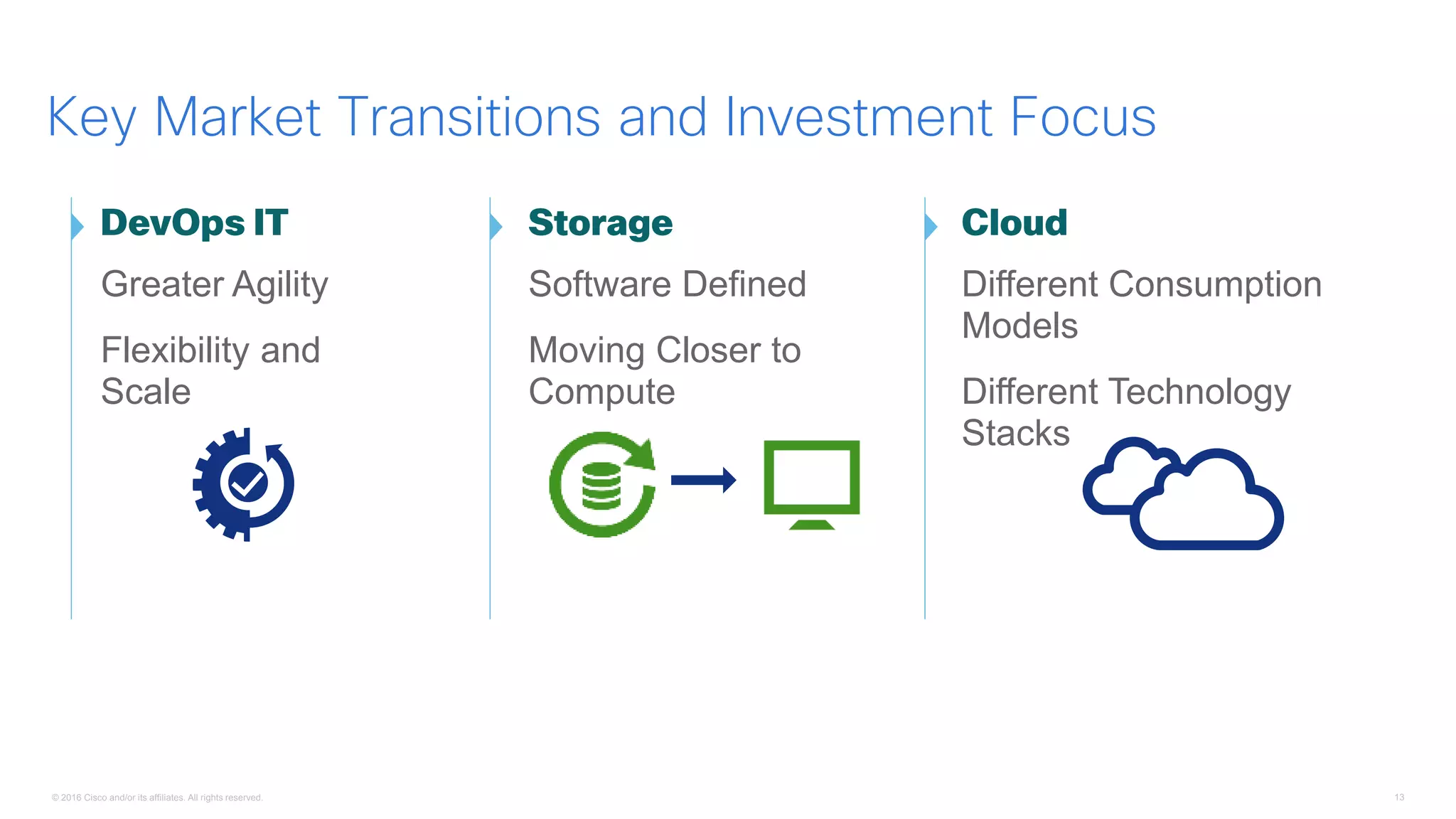 Key Market Transitions and Investment Focus

DevOps IT

Greater Agility

Flexibility and Scale

Storage

Software Defined

Moving Closer to Compute

Cloud

Different Consumption Models

Different Technology Stacks

© 2016 Cisco and/or its affiliates. All rights reserved.

13